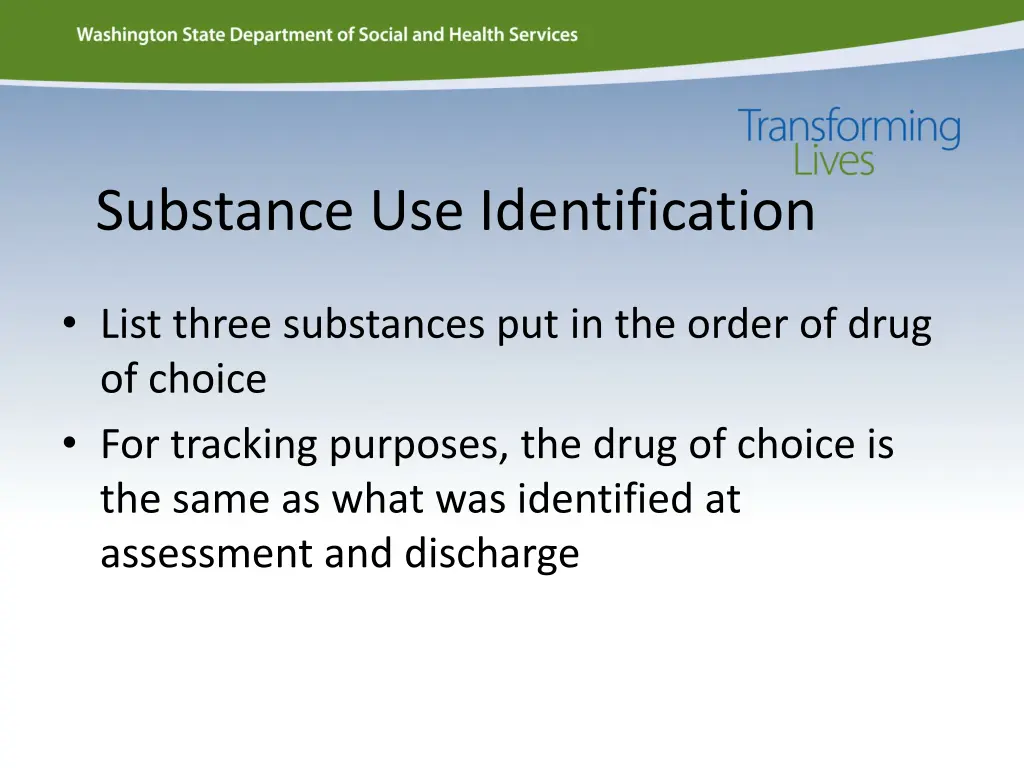 Washington State Department of Social and Health Services

Transforming Lives

Substance Use Identification

• List three substances put in the order of drug of choice
• For tracking purposes, the drug of choice is the same as what was identified at assessment and discharge